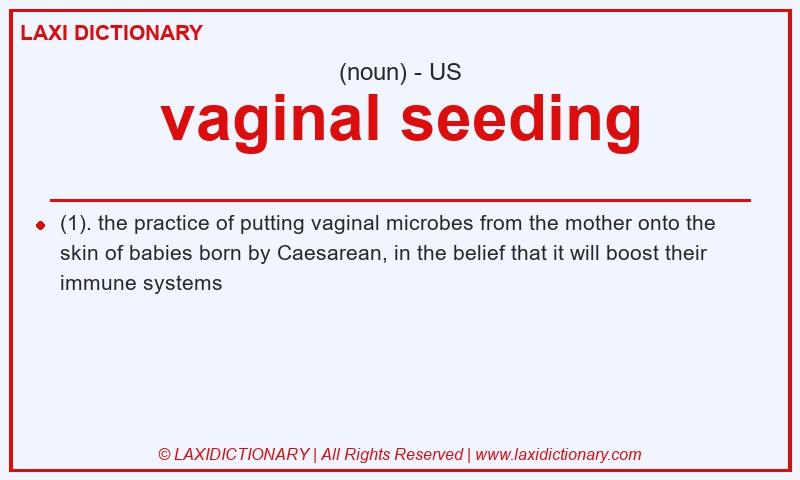 LAXI DICTIONARY

(noun) - US

vaginal seeding

(1). the practice of putting vaginal microbes from the mother onto the skin of babies born by Caesarean, in the belief that it will boost their immune systems

© LAXIDICTIONARY | All Rights Reserved | www.laxidictionary.com